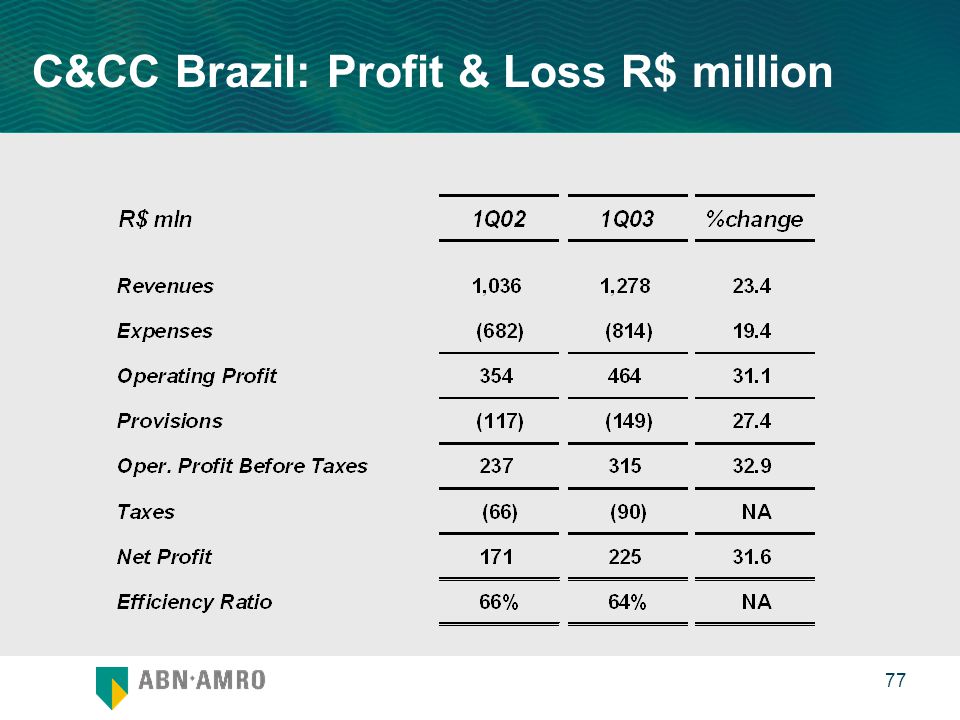 C&CC Brazil: Profit & Loss R$ million

| R$ mln | 1Q02 | 1Q03 | %change |
|---|---|---|---|
| Revenues | 1,036 | 1,278 | 23.4 |
| Expenses | (682) | (814) | 19.4 |
| Operating Profit | 354 | 464 | 31.1 |
| Provisions | (117) | (149) | 27.4 |
| Oper. Profit Before Taxes | 237 | 315 | 32.9 |
| Taxes | (66) | (90) | NA |
| Net Profit | 171 | 225 | 31.6 |
| Efficiency Ratio | 66% | 64% | NA |

ABN·AMRO

77